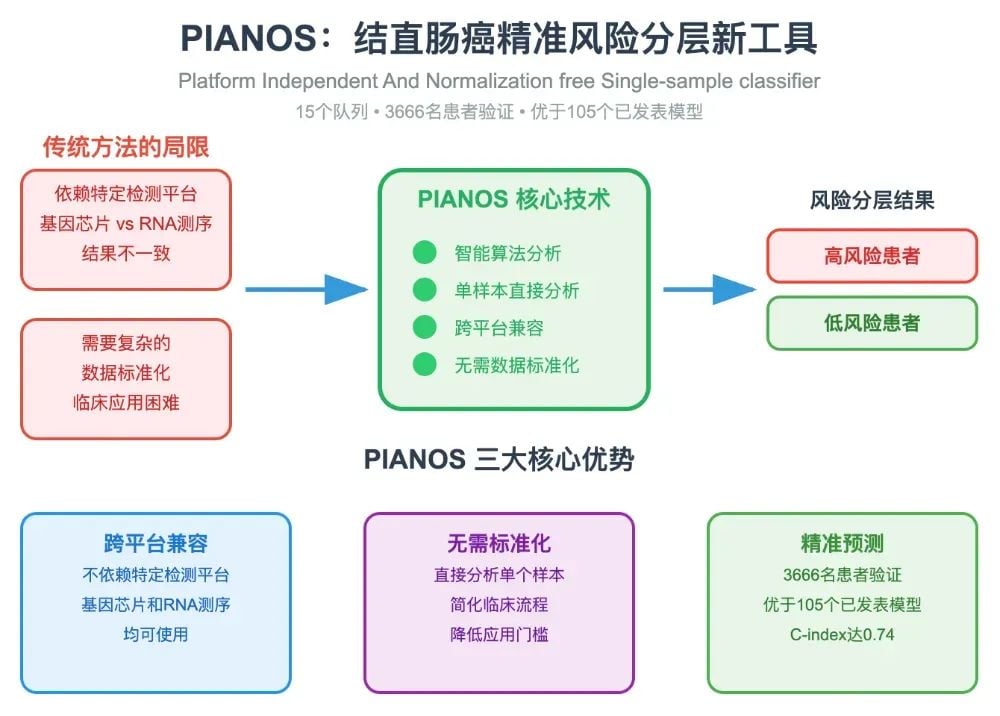 PIANOS：结直肠癌精准风险分层新工具

Platform Independent And Normalization free Single-sample classifier

15个队列 • 3666名患者验证 • 优于105个已发表模型

传统方法的局限

依赖特定检测平台
基因芯片 vs RNA测序
结果不一致

需要复杂的
数据标准化
临床应用困难

PIANOS 核心技术

智能算法分析
单样本直接分析
跨平台兼容
无需数据标准化

风险分层结果

高风险患者

低风险患者

PIANOS 三大核心优势

跨平台兼容
不依赖特定检测平台
基因芯片和RNA测序
均可使用

无需标准化
直接分析单个样本
简化临床流程
降低应用门槛

精准预测
3666名患者验证
优于105个已发表模型
C-index达0.74